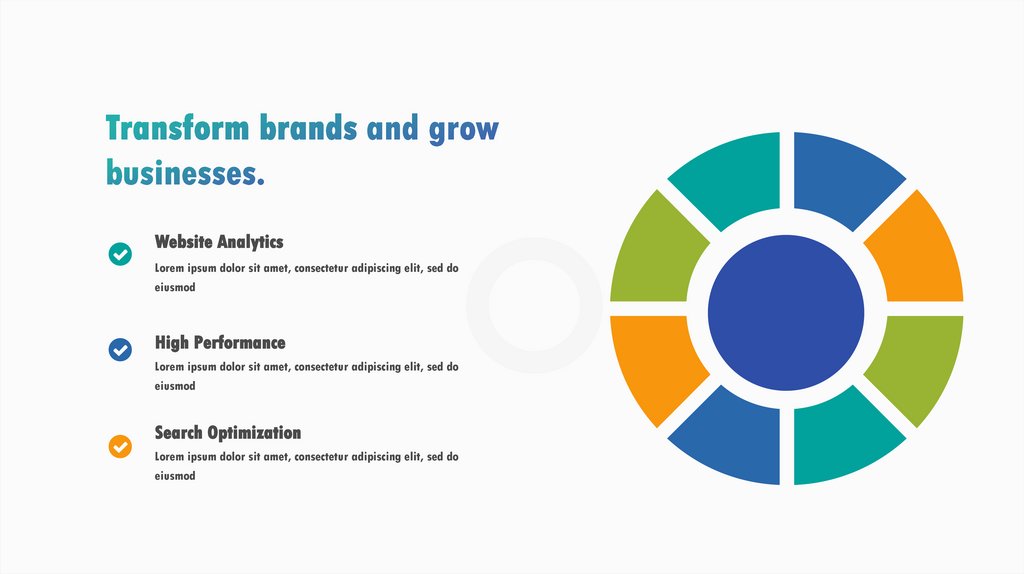 Transform brands and grow businesses.

Website Analytics

Lorem ipsum dolor sit amet, consectetur adipiscing elit, sed do eiusmod

High Performance

Lorem ipsum dolor sit amet, consectetur adipiscing elit, sed do eiusmod

Search Optimization

Lorem ipsum dolor sit amet, consectetur adipiscing elit, sed do eiusmod